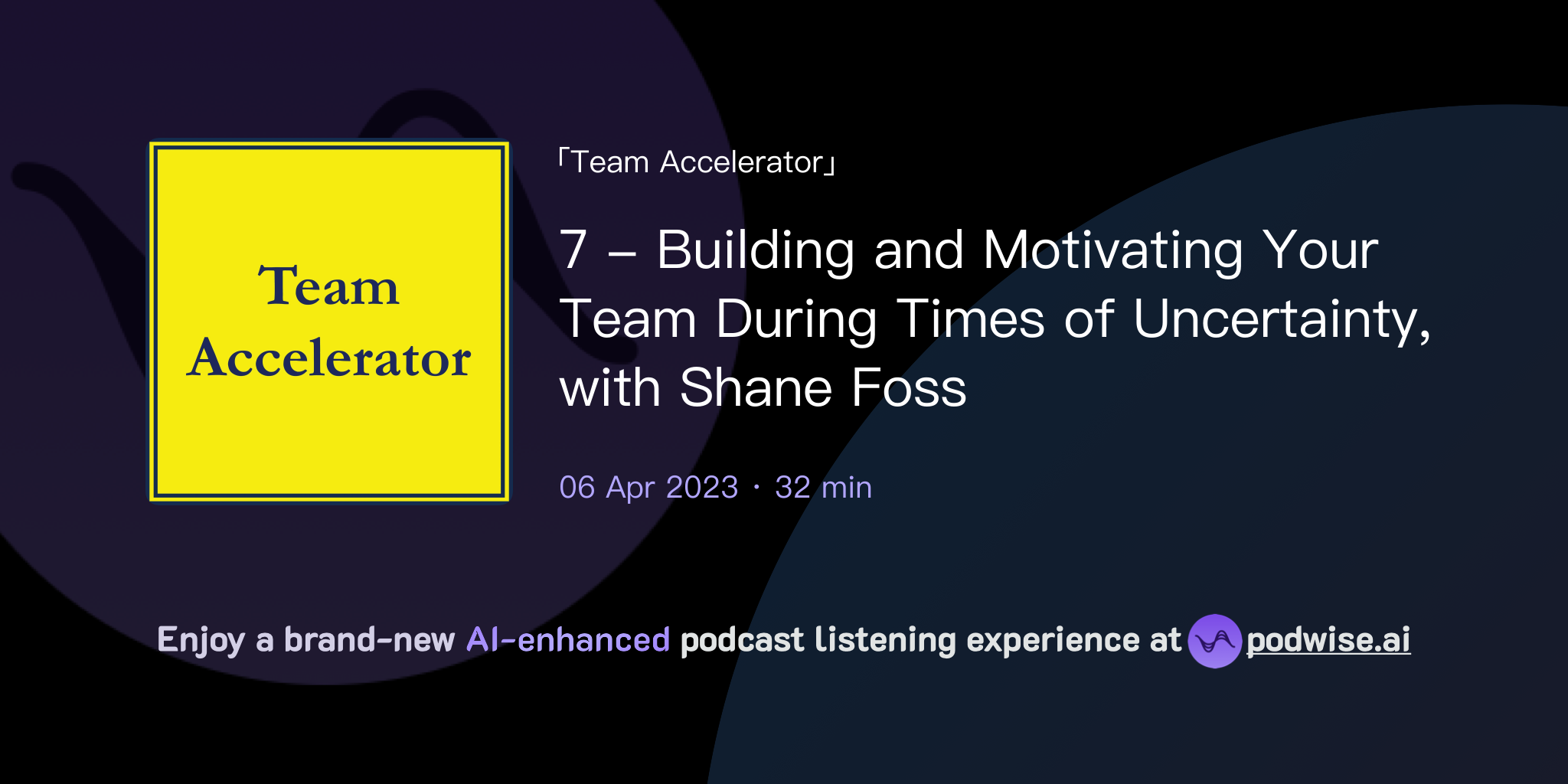 Team Accelerator

「Team Accelerator」

7 – Building and Motivating Your Team During Times of Uncertainty, with Shane Foss

06 Apr 2023 · 32 min

Enjoy a brand-new AI-enhanced podcast listening experience at podwise.ai